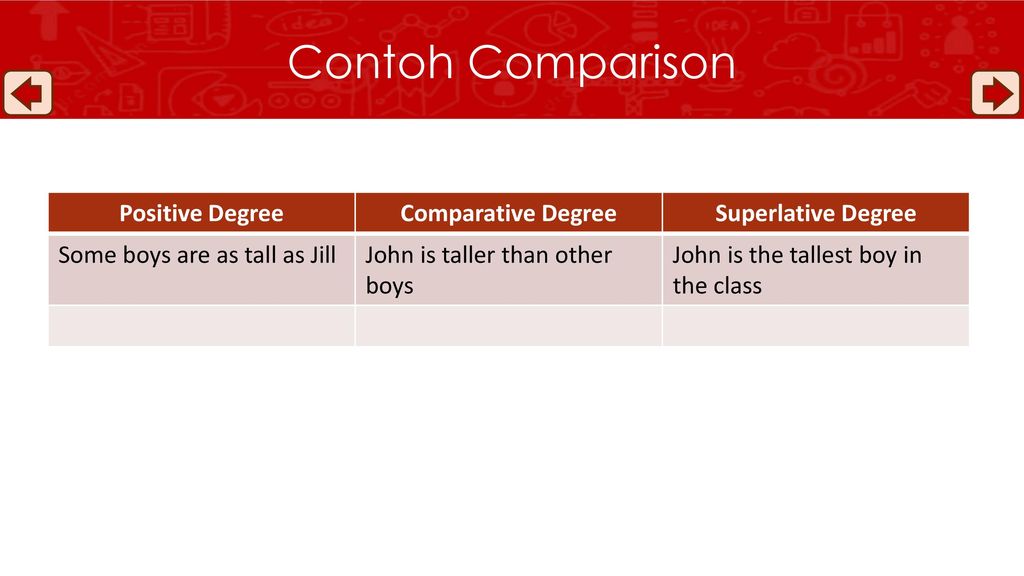 Contoh Comparison

| Positive Degree | Comparative Degree | Superlative Degree |
|---|---|---|
| Some boys are as tall as Jill | John is taller than other boys | John is the tallest boy in the class |
| | | |